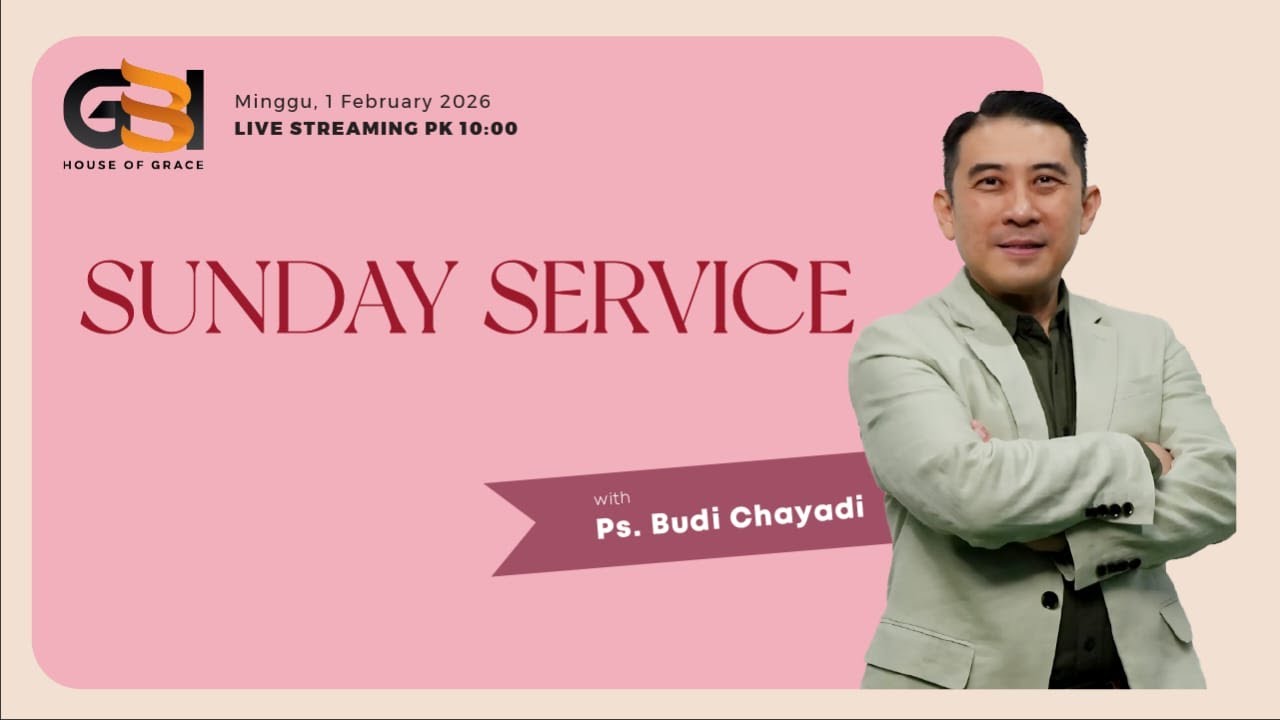 GBI
HOUSE OF GRACE

Minggu, 1 February 2026
LIVE STREAMING PK 10:00

SUNDAY SERVICE

with
Ps. Budi Chayadi